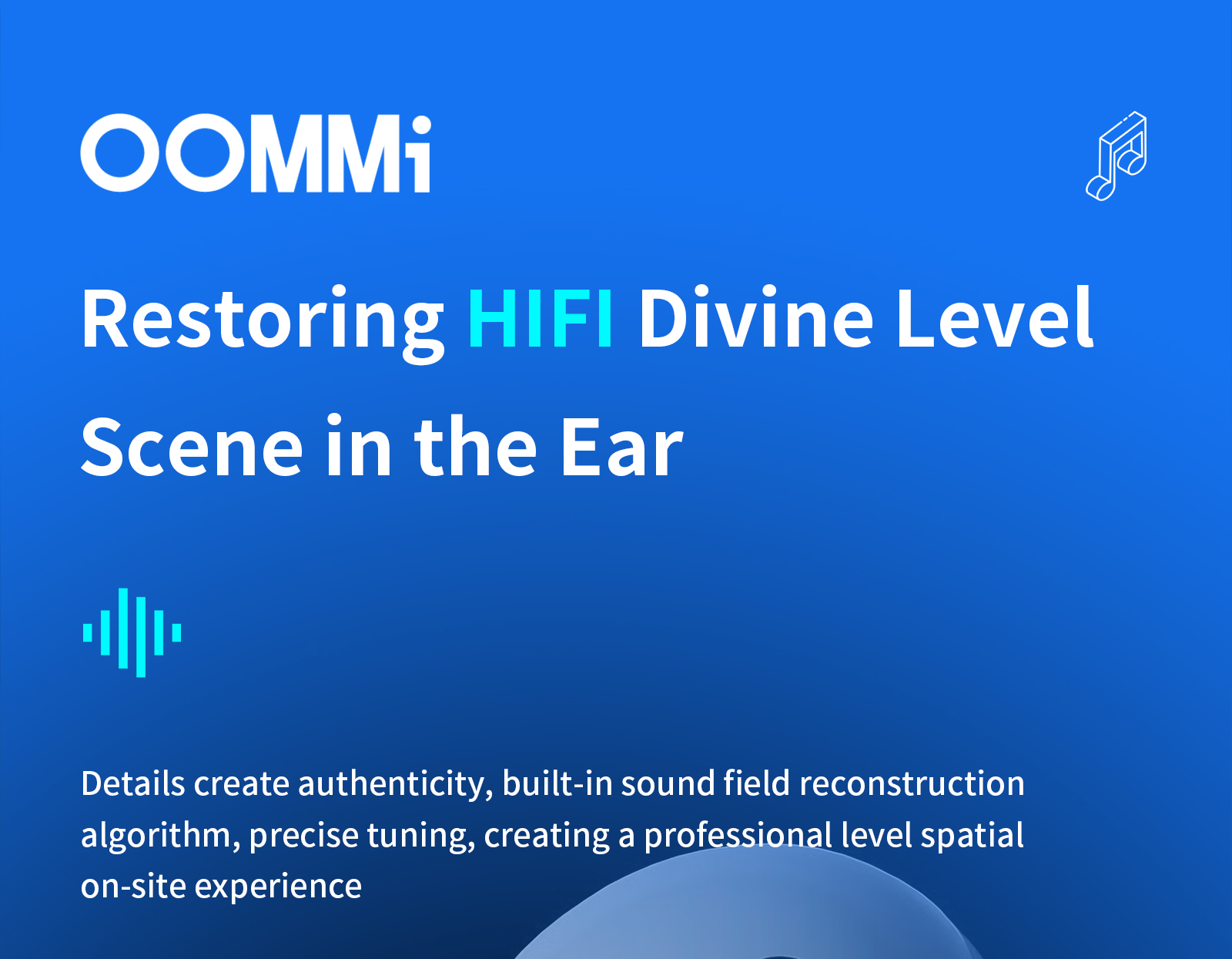 OOMMi

Restoring HIFI Divine Level Scene in the Ear

Details create authenticity, built-in sound field reconstruction algorithm, precise tuning, creating a professional level spatial on-site experience